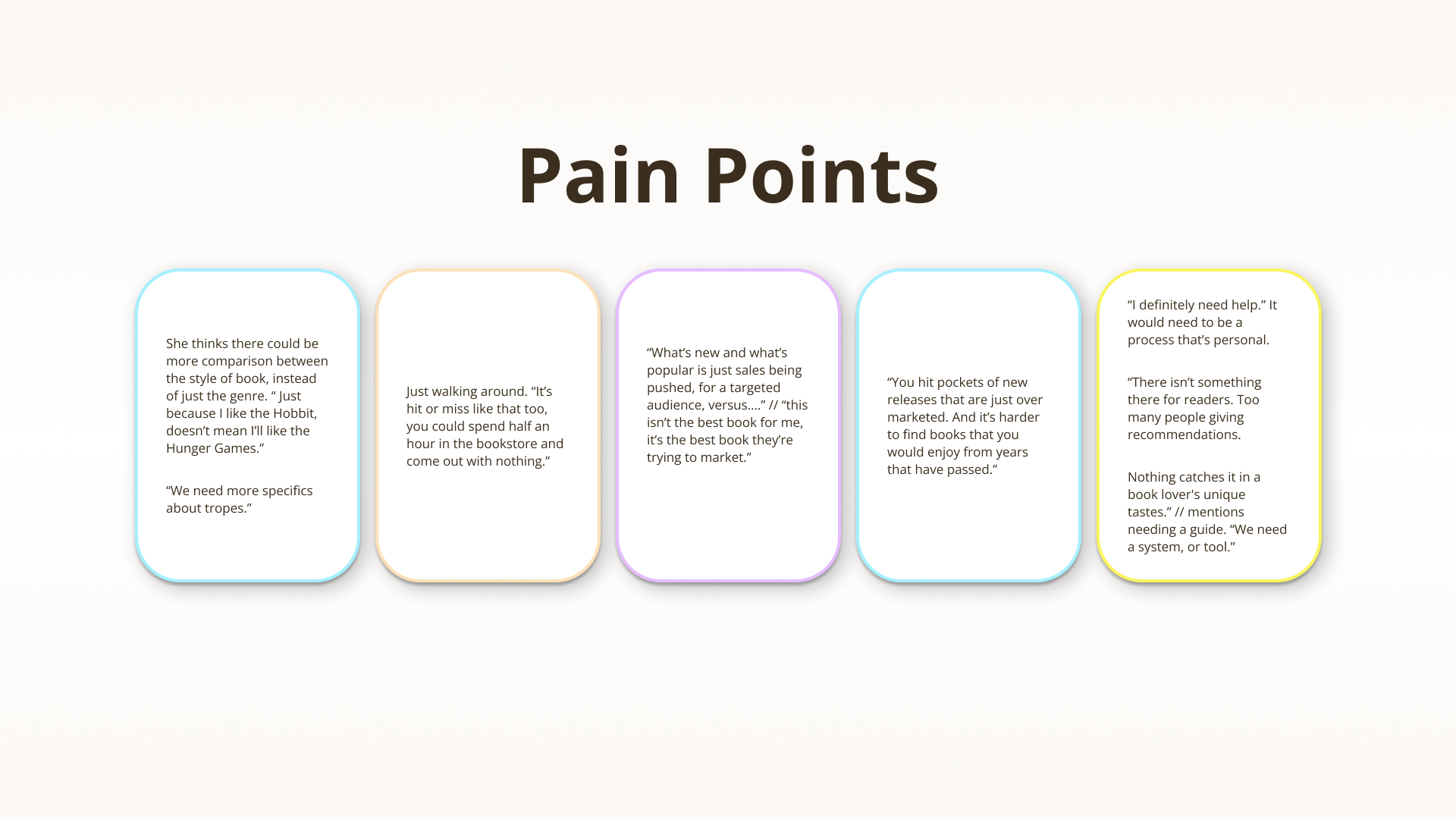 Pain Points

She thinks there could be more comparison between the style of book, instead of just the genre. “ Just because I like the Hobbit, doesn’t mean I’ll like the Hunger Games.”

“We need more specifics about tropes.”

Just walking around. “It’s hit or miss like that too, you could spend half an hour in the bookstore and come out with nothing.”

“What’s new and what’s popular is just sales being pushed, for a targeted audience, versus….” // “this isn’t the best book for me, it’s the best book they’re trying to market.”

“You hit pockets of new releases that are just over marketed. And it’s harder to find books that you would enjoy from years that have passed.”

“I definitely need help.” It would need to be a process that’s personal.

“There isn’t something there for readers. Too many people giving recommendations.

Nothing catches it in a book lover's unique tastes.” // mentions needing a guide. “We need a system, or tool.”